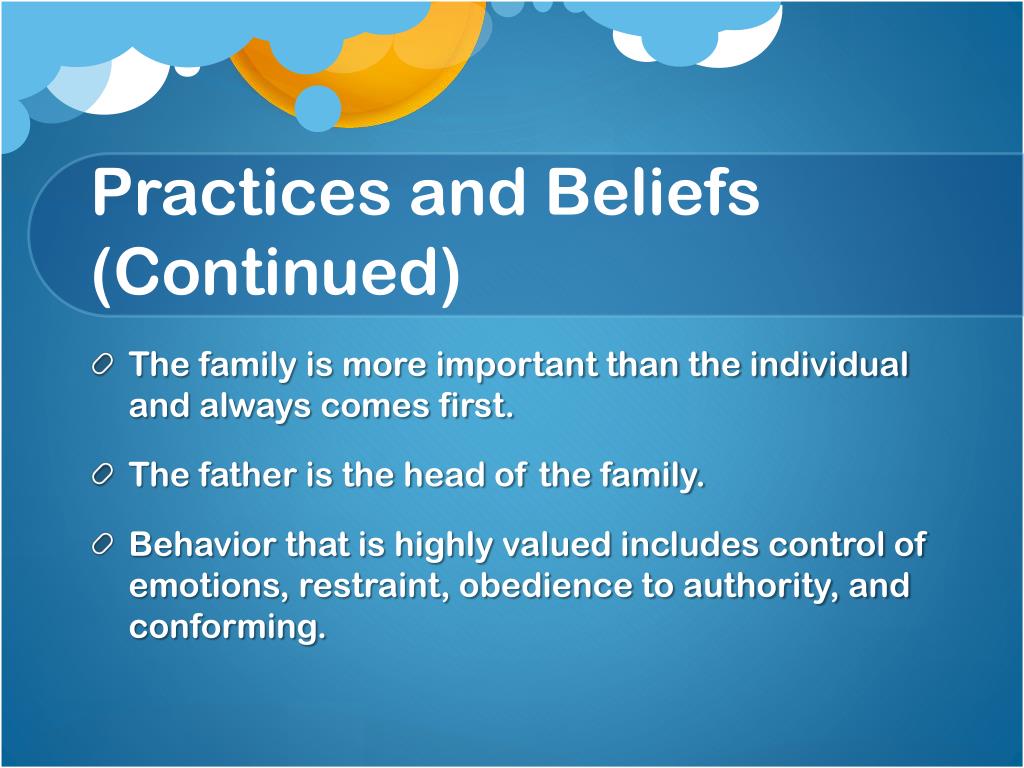 Practices and Beliefs (Continued)

The family is more important than the individual and always comes first.

The father is the head of the family.

Behavior that is highly valued includes control of emotions, restraint, obedience to authority, and conforming.